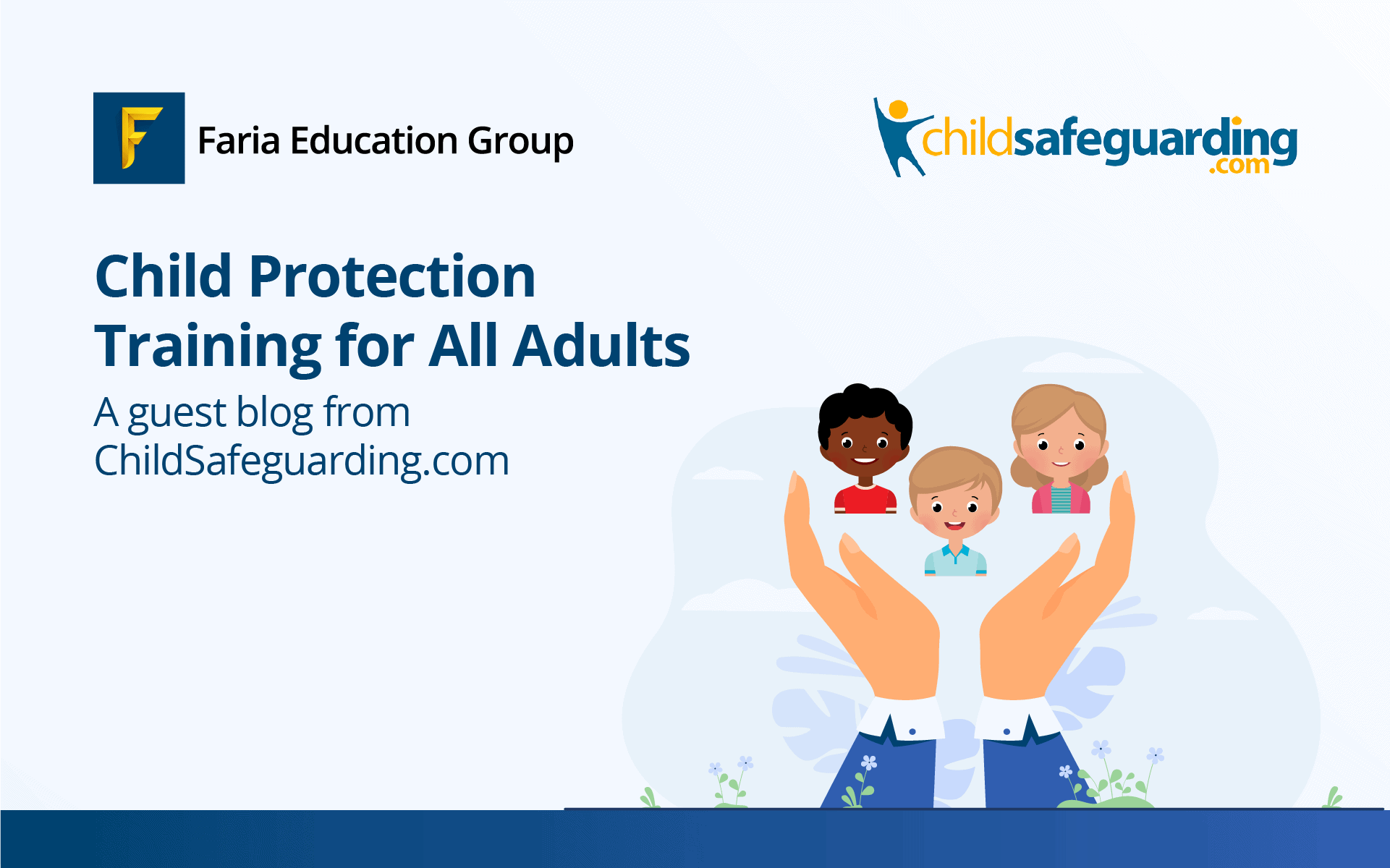 F Faria Education Group

childsafeguarding.com

Child Protection Training for All Adults

A guest blog from ChildSafeguarding.com